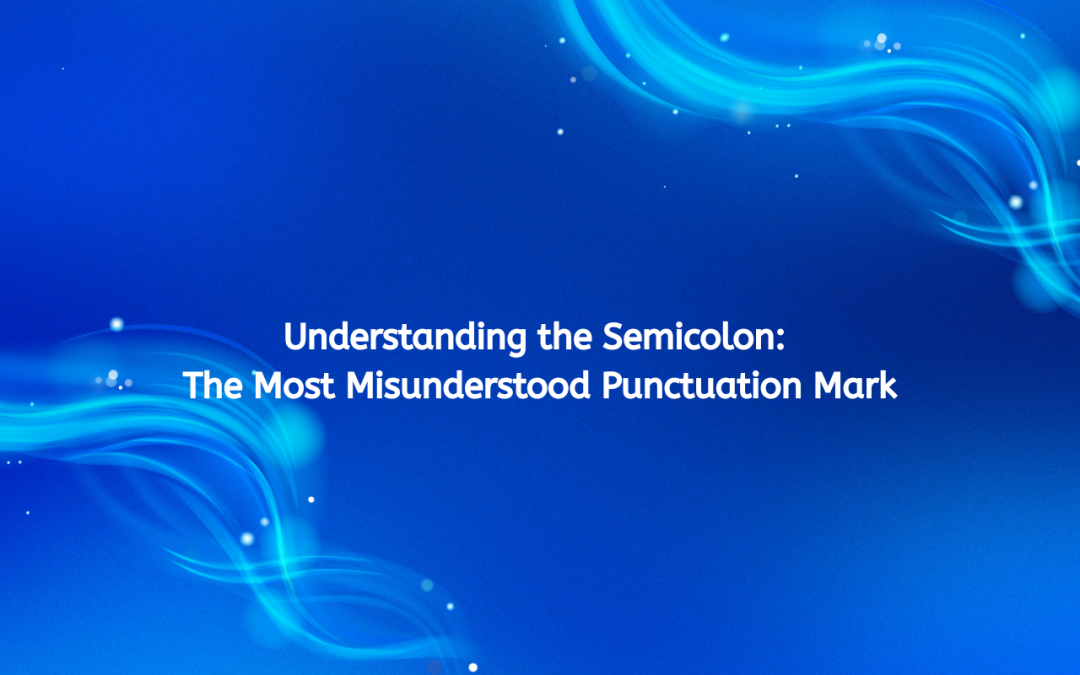 Understanding the Semicolon:
The Most Misunderstood Punctuation Mark